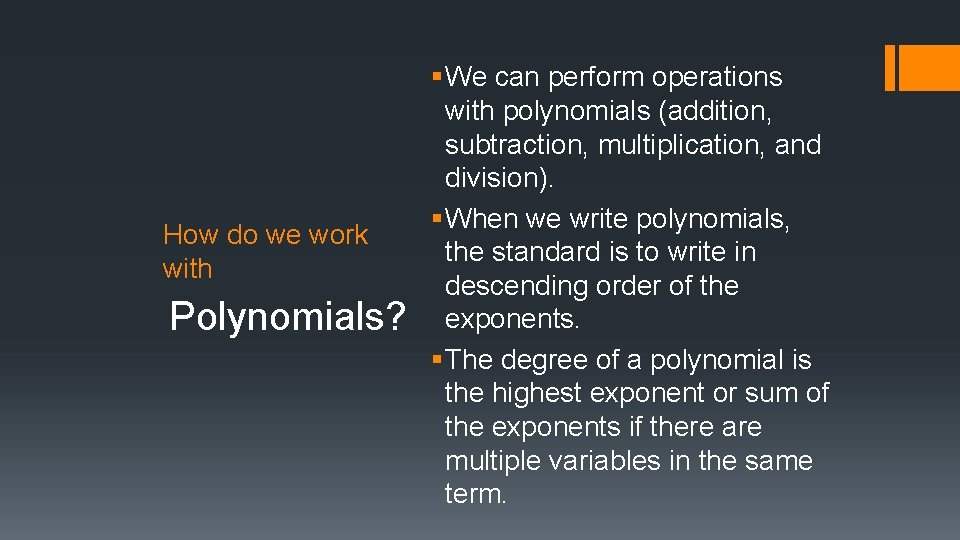 How do we work with

Polynomials?

§ We can perform operations with polynomials (addition, subtraction, multiplication, and division).

§ When we write polynomials, the standard is to write in descending order of the exponents.

§ The degree of a polynomial is the highest exponent or sum of the exponents if there are multiple variables in the same term.